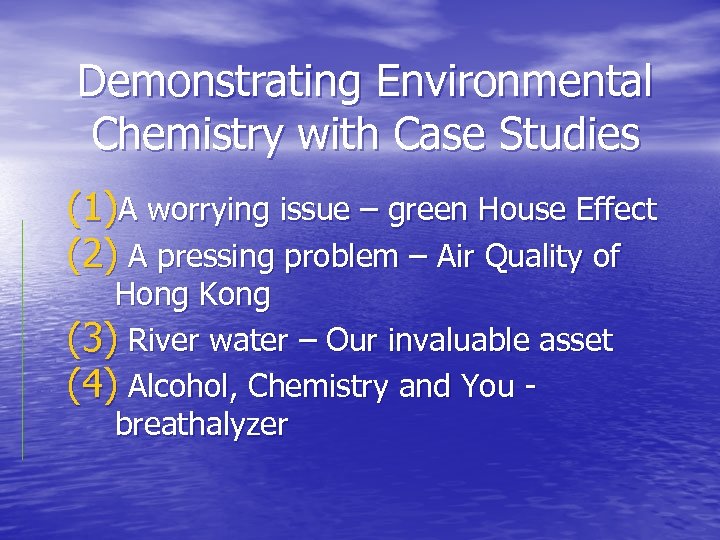 Demonstrating Environmental Chemistry with Case Studies

(1)A worrying issue – green House Effect
(2) A pressing problem – Air Quality of Hong Kong
(3) River water – Our invaluable asset
(4) Alcohol, Chemistry and You - breathalyzer